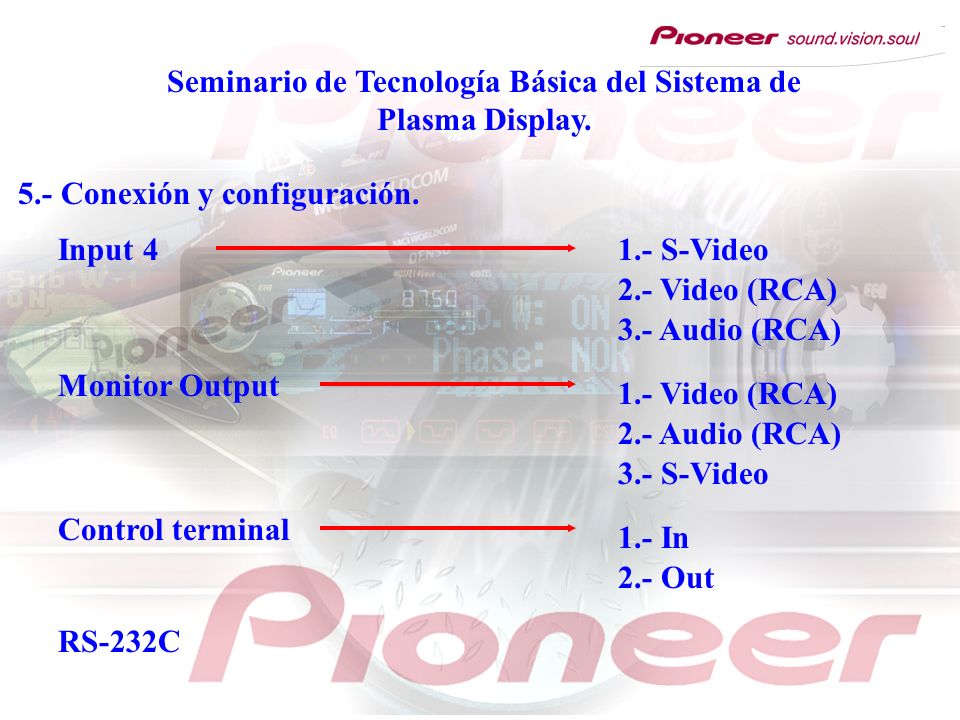 Pioneer sound.vision.soul

Seminario de Tecnología Básica del Sistema de Plasma Display.

5.- Conexión y configuración.

Input 4

1.- S-Video
2.- Video (RCA)
3.- Audio (RCA)

Monitor Output

1.- Video (RCA)
2.- Audio (RCA)
3.- S-Video

Control terminal

1.- In
2.- Out

RS-232C

Pioneer